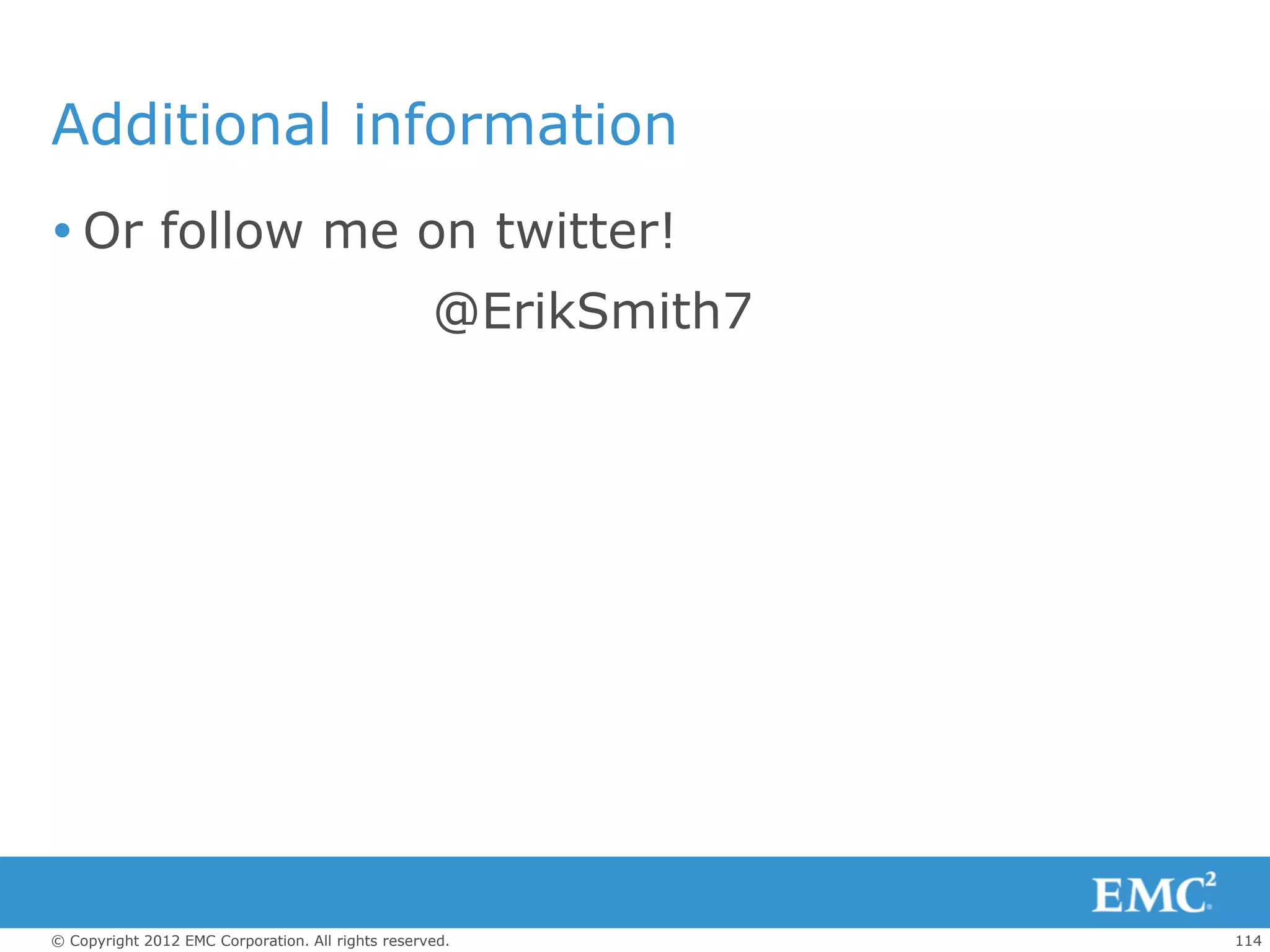 Additional information

• Or follow me on twitter!

@ErikSmith7

EMC$^2$

© Copyright 2012 EMC Corporation. All rights reserved.

114